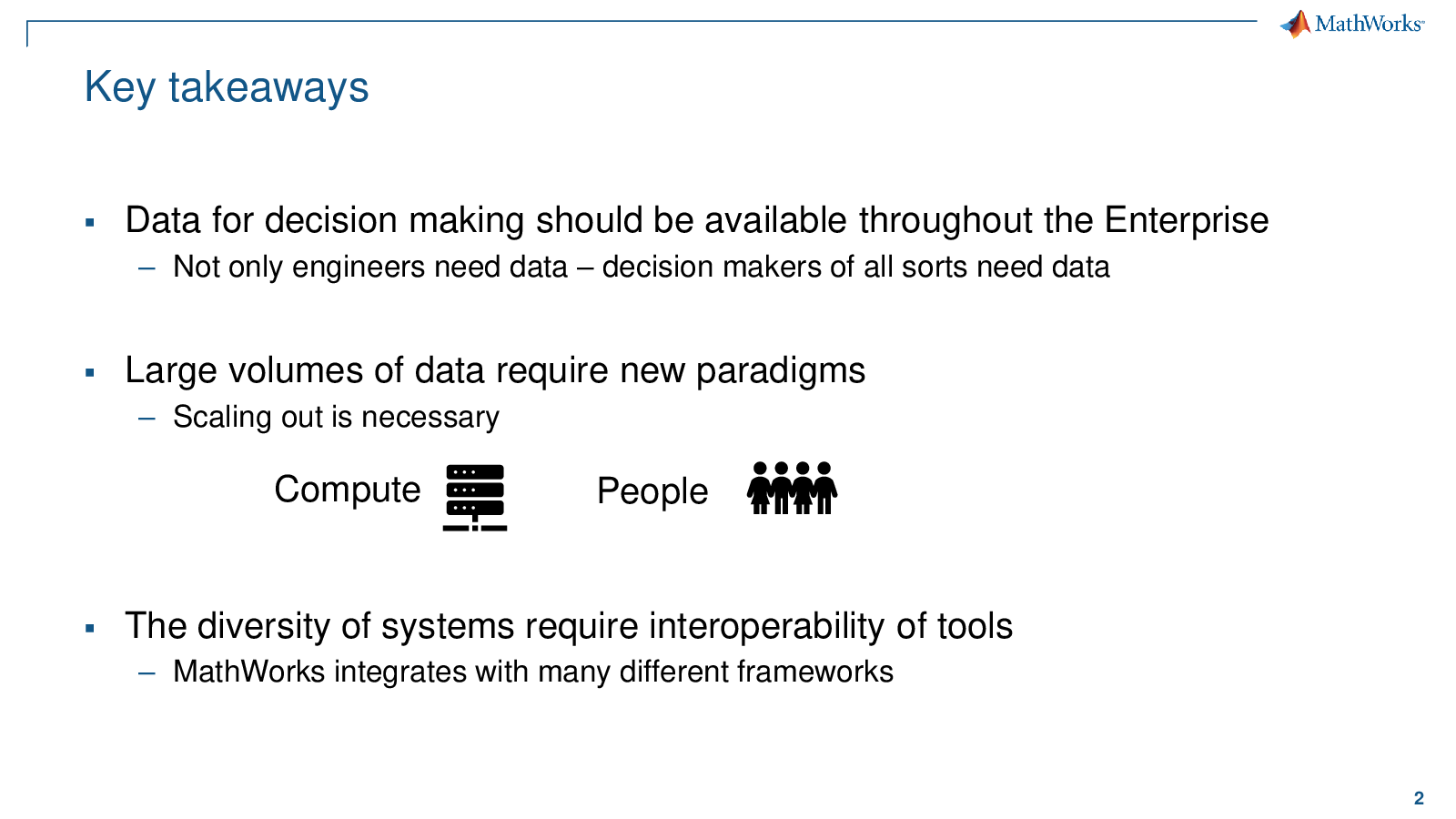 MathWorks®

Key takeaways

▪ Data for decision making should be available throughout the Enterprise
– Not only engineers need data – decision makers of all sorts need data

▪ Large volumes of data require new paradigms
– Scaling out is necessary

Compute

People

▪ The diversity of systems require interoperability of tools
– MathWorks integrates with many different frameworks

2